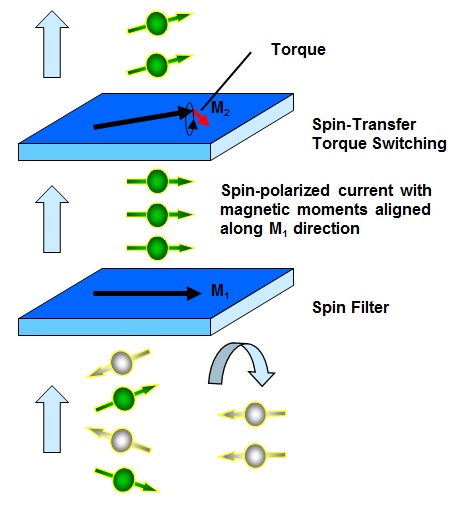 Torque

$M_2$

Spin-Transfer Torque Switching

Spin-polarized current with magnetic moments aligned along $M_1$ direction

$M_1$

Spin Filter